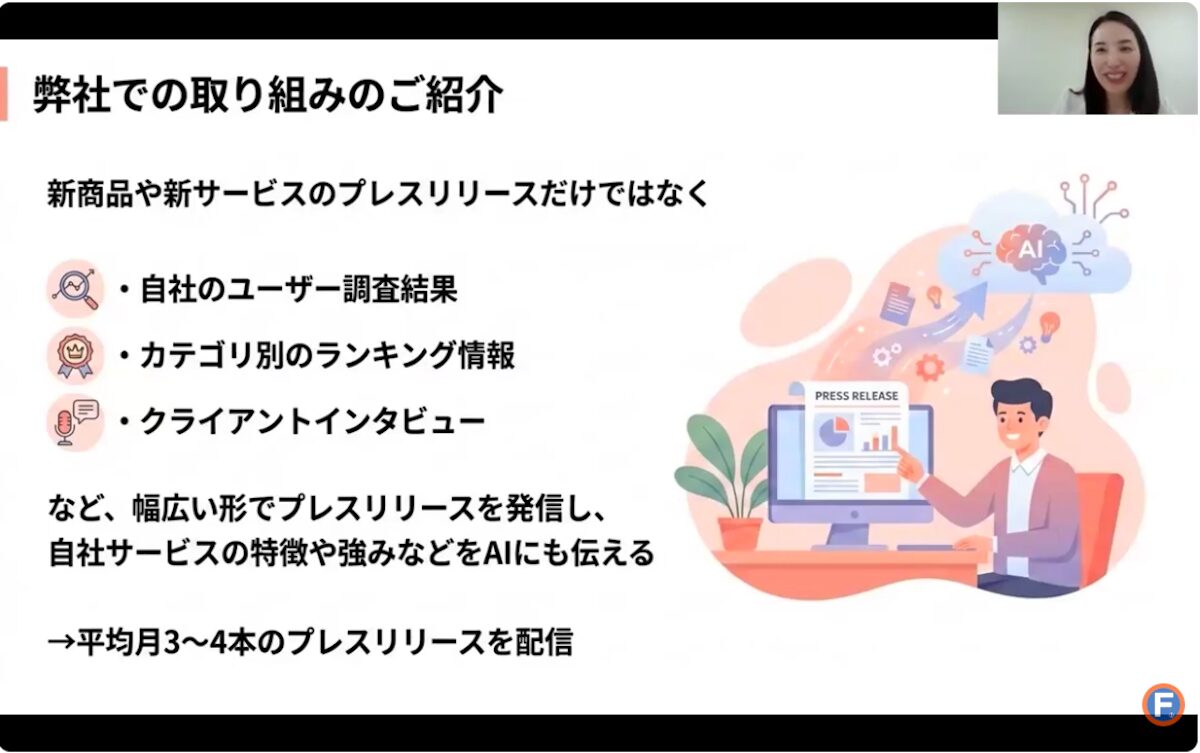 弊社での取り組みのご紹介

新商品や新サービスのプレスリリースだけではなく

・自社のユーザー調査結果

・カテゴリ別のランキング情報

・クライアントインタビュー

など、幅広い形でプレスリリースを発信し、
自社サービスの特徴や強みなどをAIにも伝える

→平均月3〜4本のプレスリリースを配信

AI

PRESS RELEASE

F